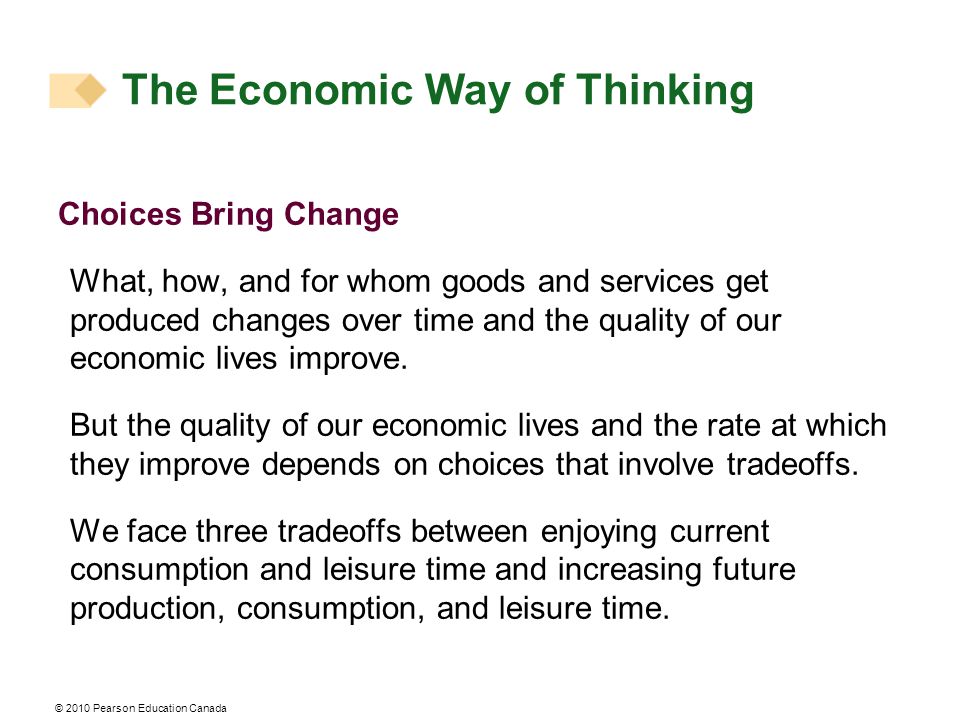 The Economic Way of Thinking

Choices Bring Change

What, how, and for whom goods and services get produced changes over time and the quality of our economic lives improve.

But the quality of our economic lives and the rate at which they improve depends on choices that involve tradeoffs.

We face three tradeoffs between enjoying current consumption and leisure time and increasing future production, consumption, and leisure time.

© 2010 Pearson Education Canada